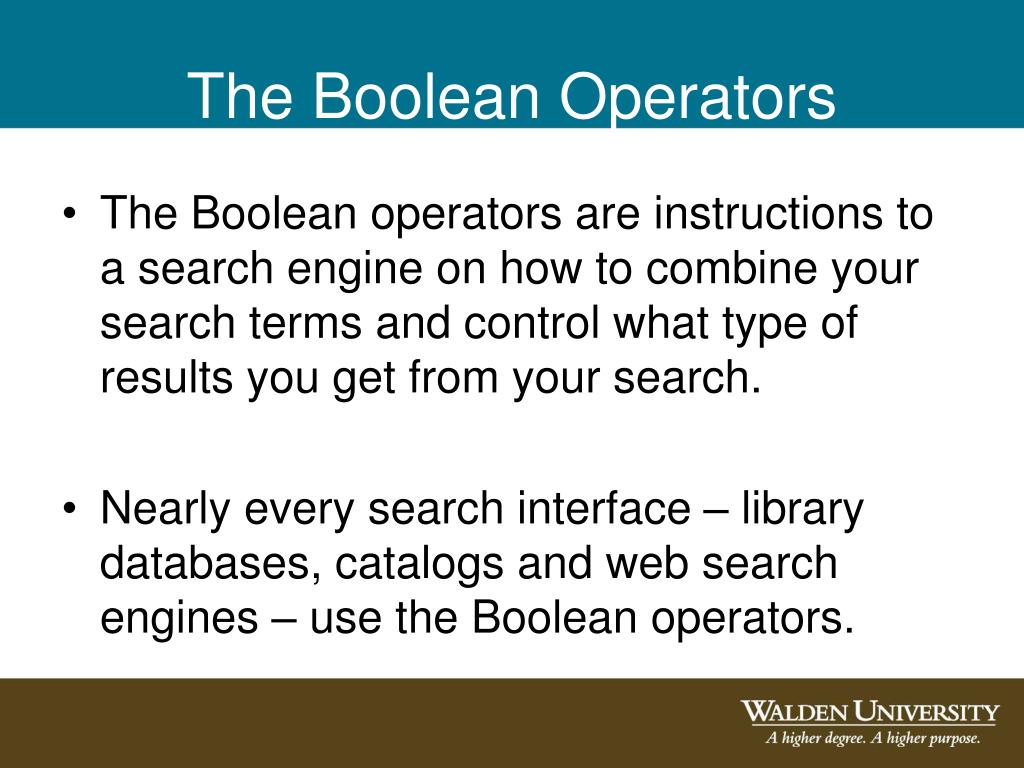 The Boolean Operators

• The Boolean operators are instructions to a search engine on how to combine your search terms and control what type of results you get from your search.

• Nearly every search interface – library databases, catalogs and web search engines – use the Boolean operators.

WALDEN UNIVERSITY
A higher degree. A higher purpose.